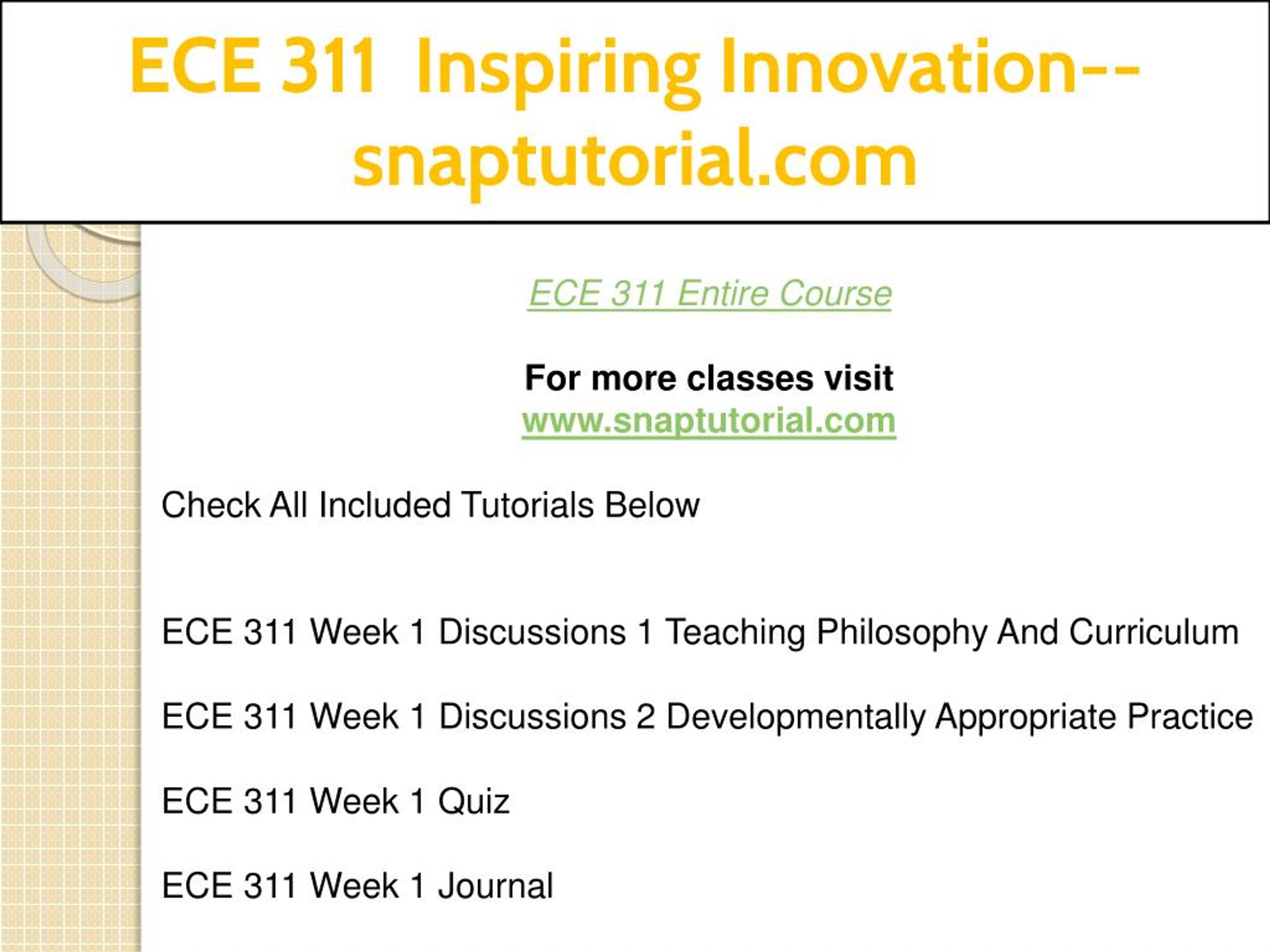 ECE 311 Inspiring Innovation--snaptutorial.com

ECE 311 Entire Course

For more classes visit
www.snaptutorial.com

Check All Included Tutorials Below

ECE 311 Week 1 Discussions 1 Teaching Philosophy And Curriculum

ECE 311 Week 1 Discussions 2 Developmentally Appropriate Practice

ECE 311 Week 1 Quiz

ECE 311 Week 1 Journal